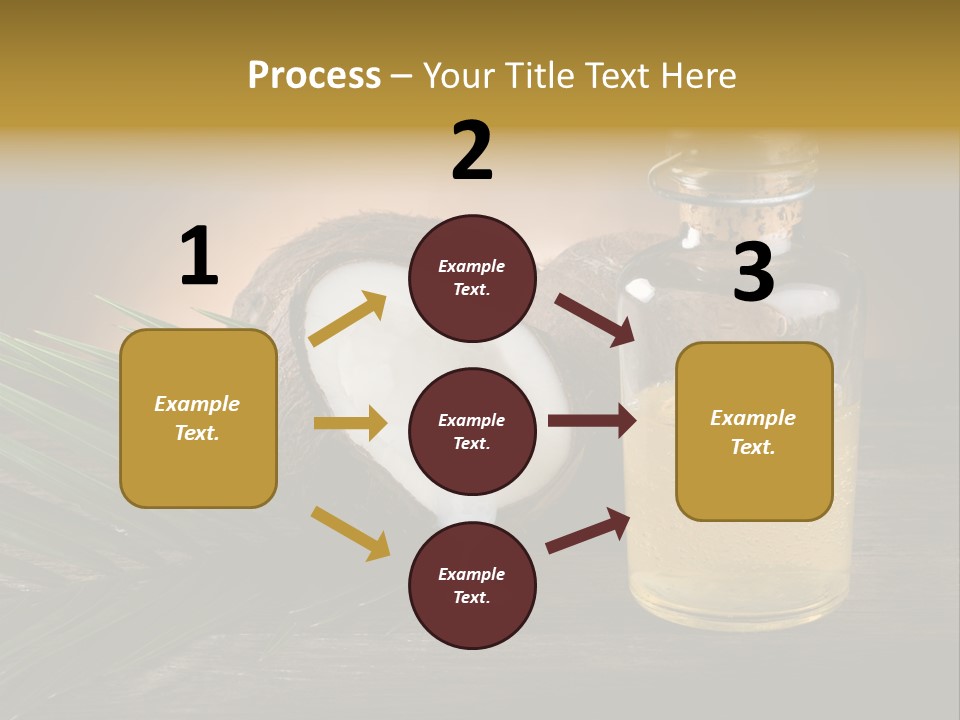 Process – Your Title Text Here

1

Example Text.

2

Example Text.

Example Text.

Example Text.

3

Example Text.